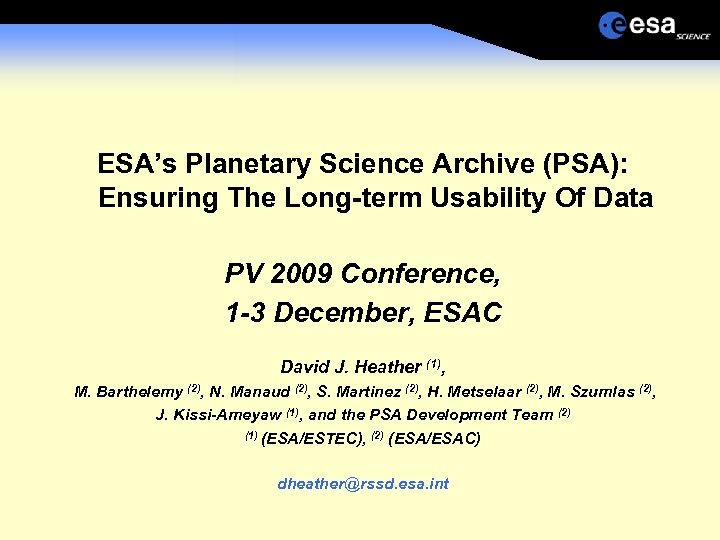 esa SCIENCE

ESA's Planetary Science Archive (PSA): Ensuring The Long-term Usability Of Data

PV 2009 Conference,
1-3 December, ESAC

David J. Heather $^{(1)}$,
M. Barthelemy $^{(2)}$, N. Manaud $^{(2)}$, S. Martinez $^{(2)}$, H. Metselaar $^{(2)}$, M. Szumlas $^{(2)}$,
J. Kissi-Ameyaw $^{(1)}$, and the PSA Development Team $^{(2)}$
$^{(1)}$ (ESA/ESTEC), $^{(2)}$ (ESA/ESAC)

dheather@rssd.esa.int